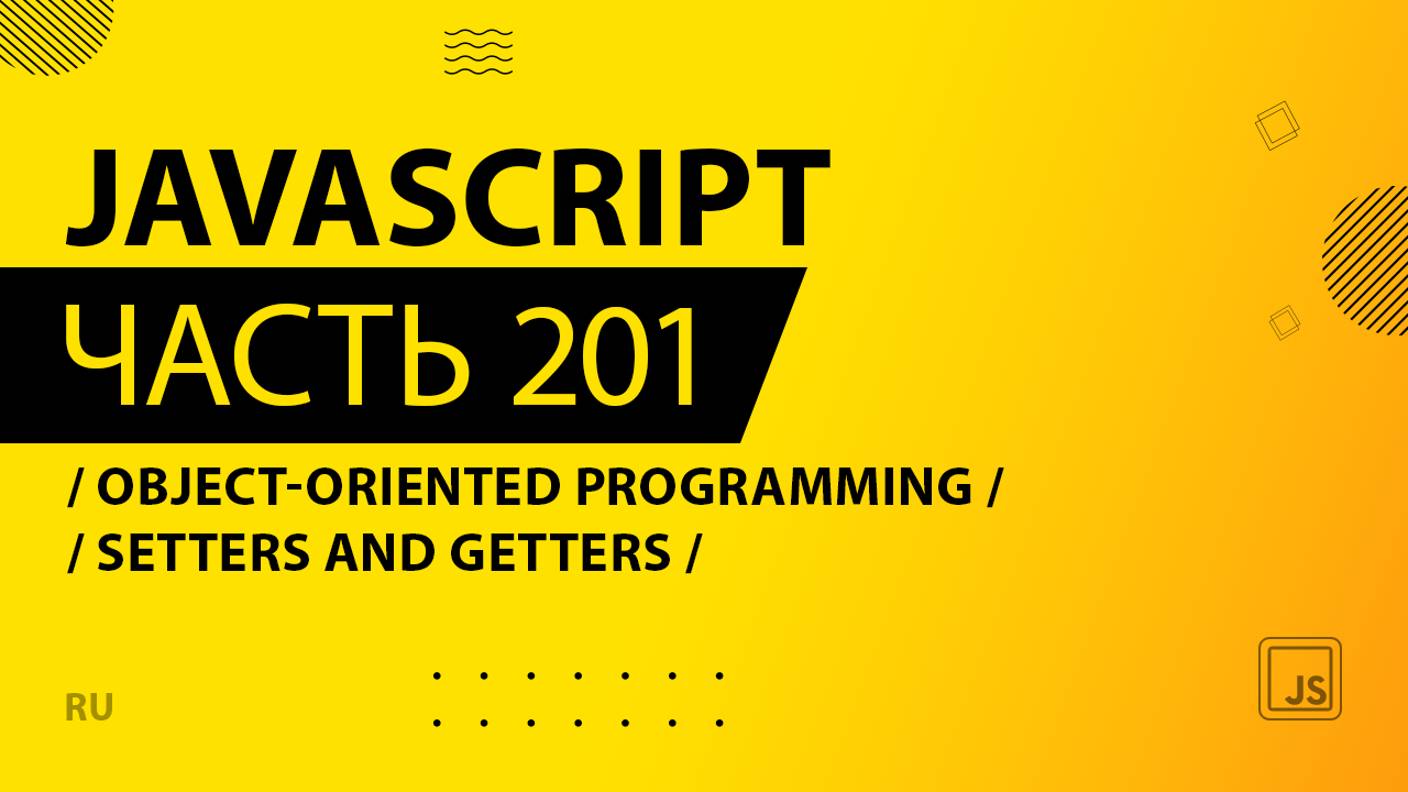 JAVASCRIPT
ЧАСТЬ 201
/ OBJECT-ORIENTED PROGRAMMING /
/ SETTERS AND GETTERS /
RU
JS